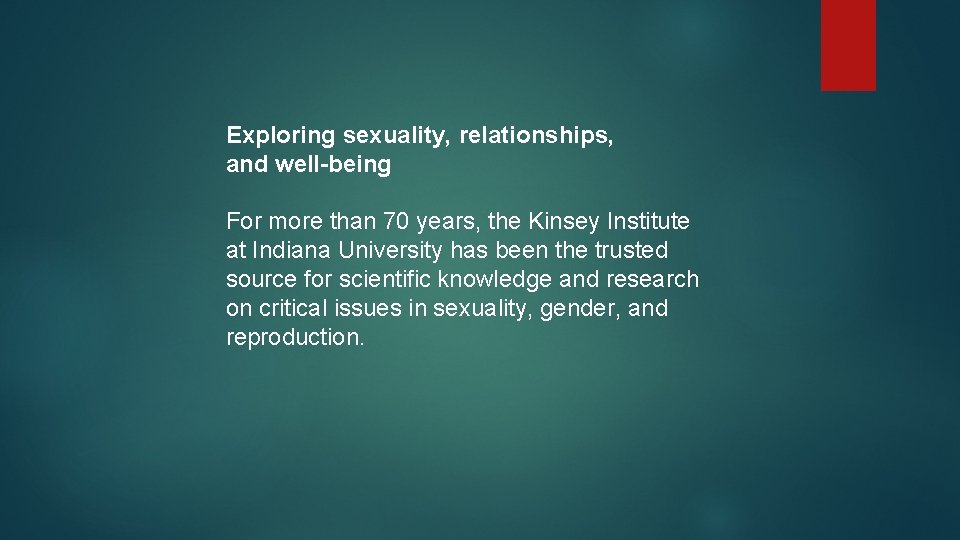 Exploring sexuality, relationships, and well-being

For more than 70 years, the Kinsey Institute at Indiana University has been the trusted source for scientific knowledge and research on critical issues in sexuality, gender, and reproduction.